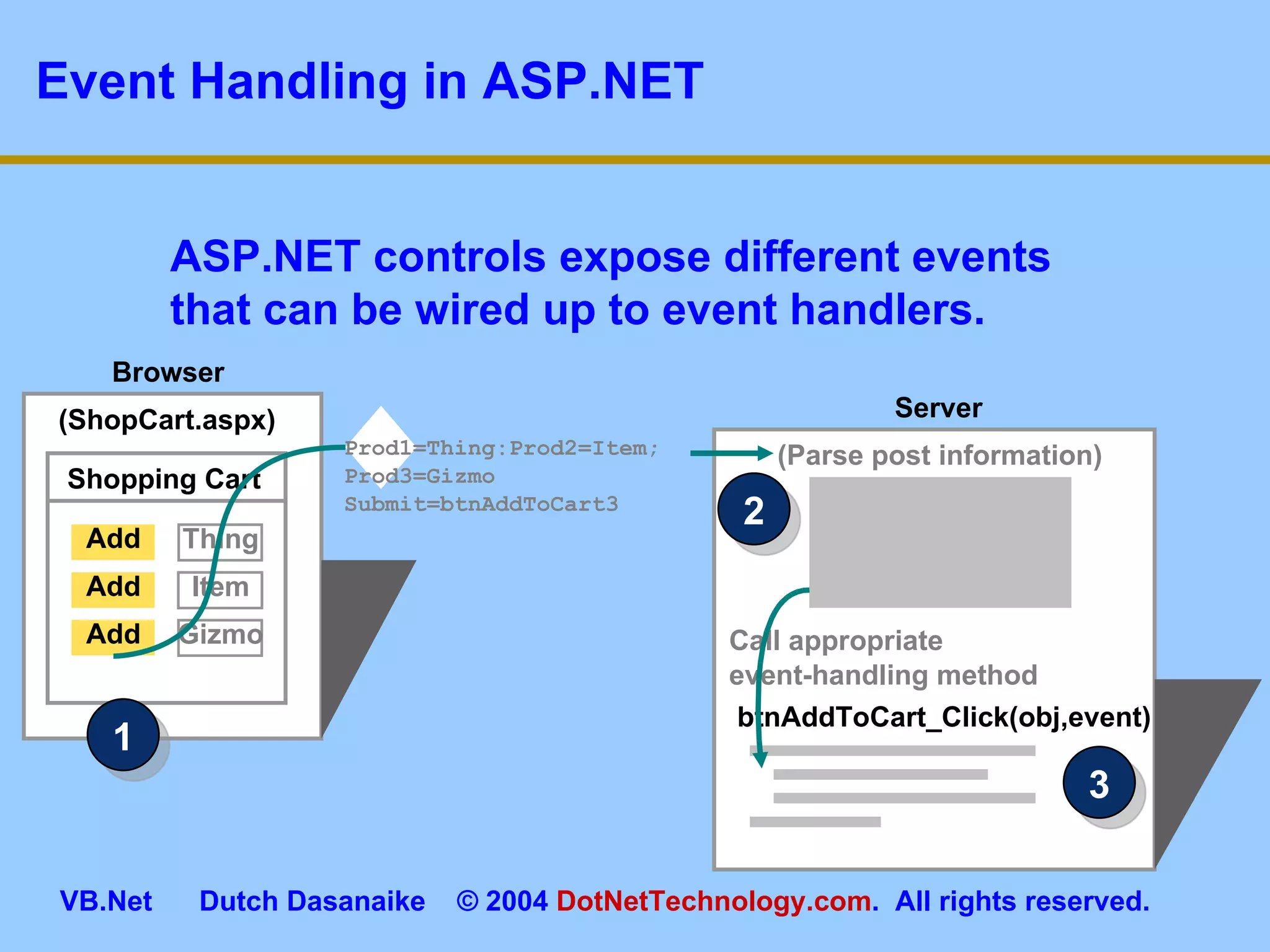 Event Handling in ASP.NET

ASP.NET controls expose different events that can be wired up to event handlers.

Browser

(ShopCart.aspx)

Shopping Cart

Add Thing
Add Item
Add Gizmo

1

Prod1=Thing:Prod2=Item;
Prod3=Gizmo
Submit=btnAddToCart3

Server

(Parse post information)

2

Call appropriate event-handling method

btnAddToCart_Click(obj,event)

3

VB.Net Dutch Dasanaike © 2004 DotNetTechnology.com. All rights reserved.